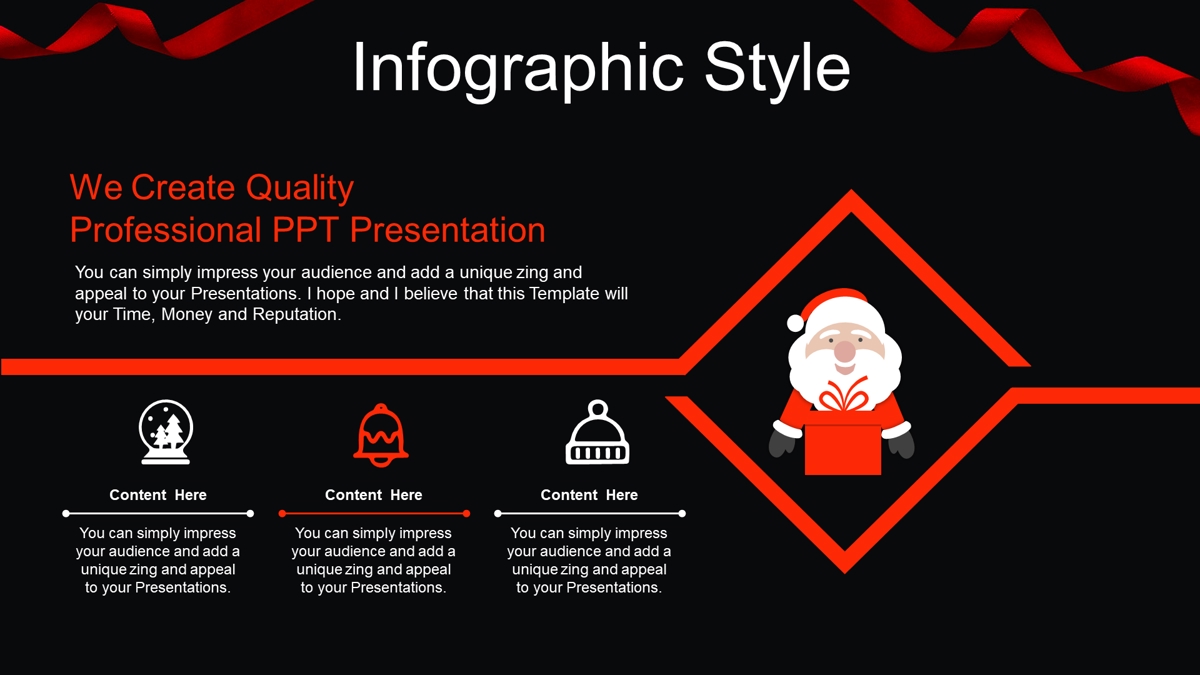 Infographic Style

We Create Quality Professional PPT Presentation

You can simply impress your audience and add a unique zing and appeal to your Presentations. I hope and I believe that this Template will your Time, Money and Reputation.

Content Here

You can simply impress your audience and add a unique zing and appeal to your Presentations.

Content Here

You can simply impress your audience and add a unique zing and appeal to your Presentations.

Content Here

You can simply impress your audience and add a unique zing and appeal to your Presentations.